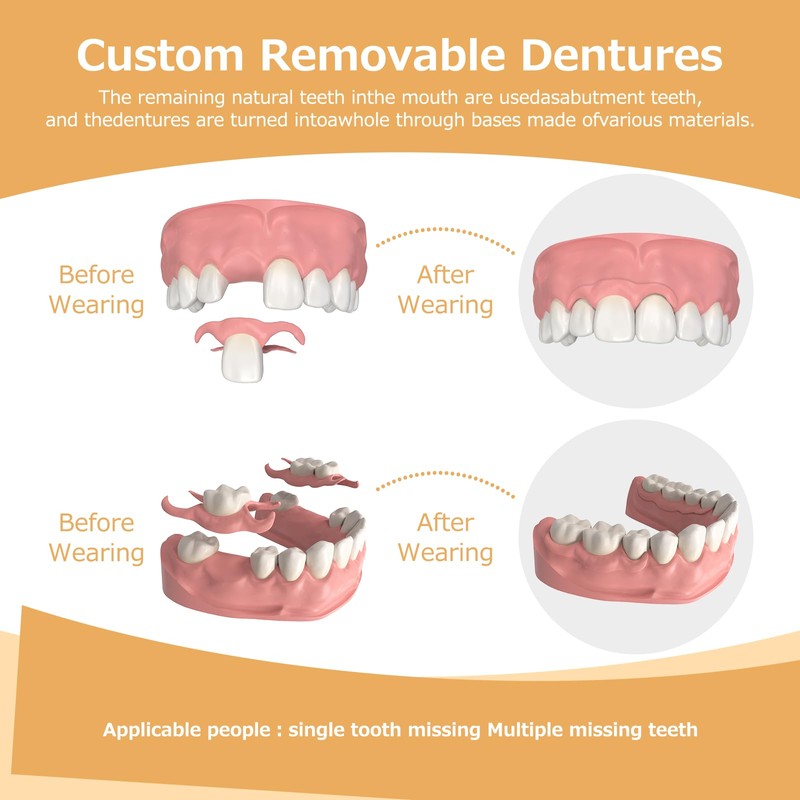 Custom Removable Dentures

The remaining natural teeth inthe mouth are usedasabutment teeth, and thedentures are turned intoawhole through bases made ofvarious materials.

Before Wearing

After Wearing

Before Wearing

After Wearing

Applicable people : single tooth missing Multiple missing teeth